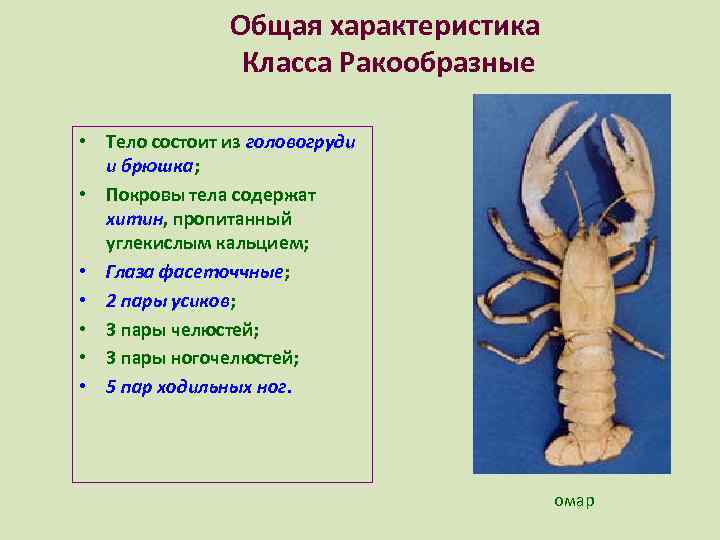 Общая характеристика
Класса Ракообразные

• Тело состоит из головогруди и брюшка;
• Покровы тела содержат хитин, пропитанный углекислым кальцием;
• Глаза фасеточные;
• 2 пары усиков;
• 3 пары челюстей;
• 3 пары ногочелюстей;
• 5 пар ходильных ног.

омар